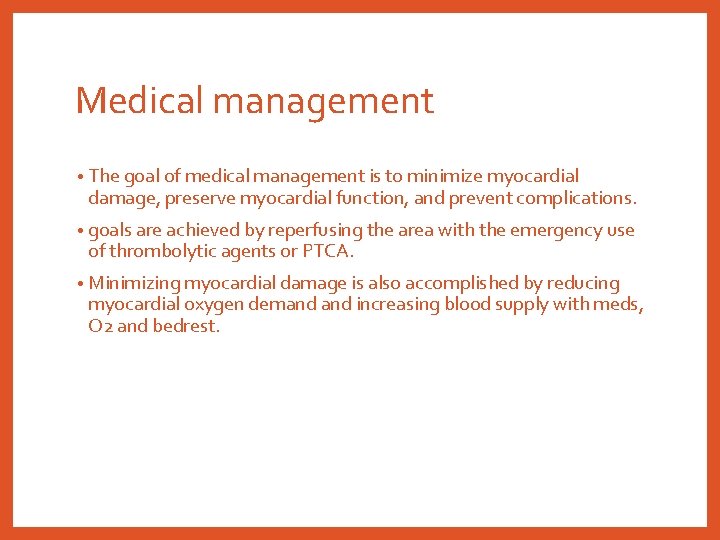 Medical management

• The goal of medical management is to minimize myocardial damage, preserve myocardial function, and prevent complications.

• goals are achieved by reperfusing the area with the emergency use of thrombolytic agents or PTCA.

• Minimizing myocardial damage is also accomplished by reducing myocardial oxygen demand and increasing blood supply with meds, O2 and bedrest.